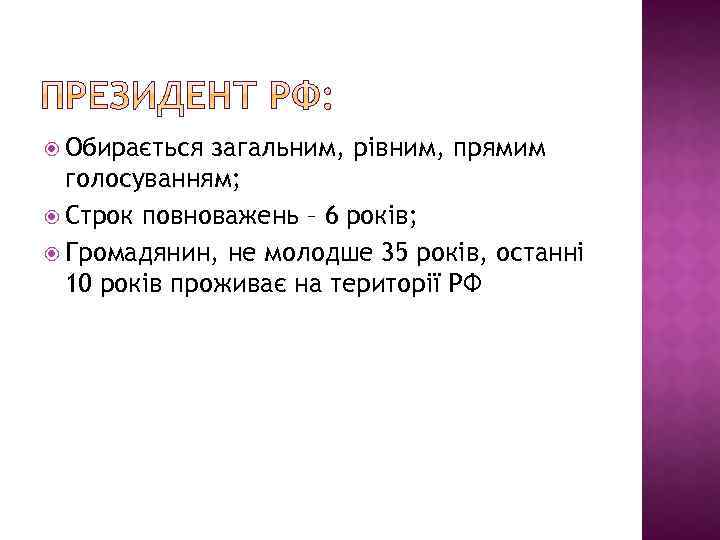 ПРЕЗИДЕНТ РФ:

Обирається загальним, рівним, прямим голосуванням;

Строк повноважень – 6 років;

Громадянин, не молодше 35 років, останні 10 років проживає на території РФ